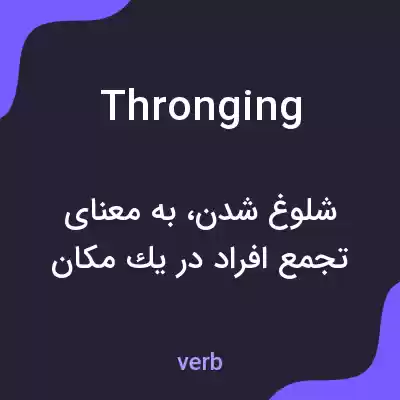 Thronging

شلوغ شدن، به معنای تجمع افراد در یك مكان

verb